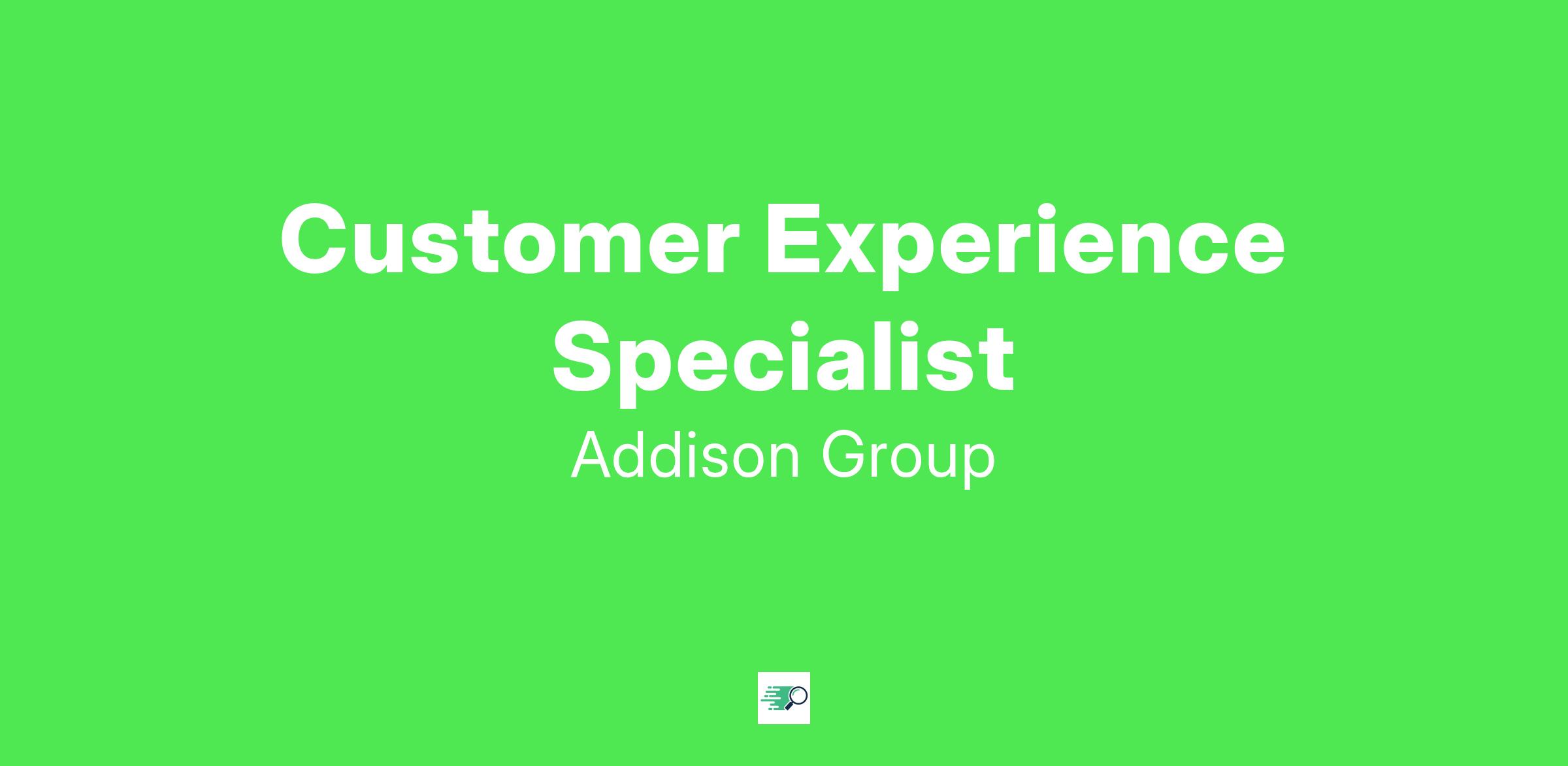 Customer Experience Specialist

Addison Group